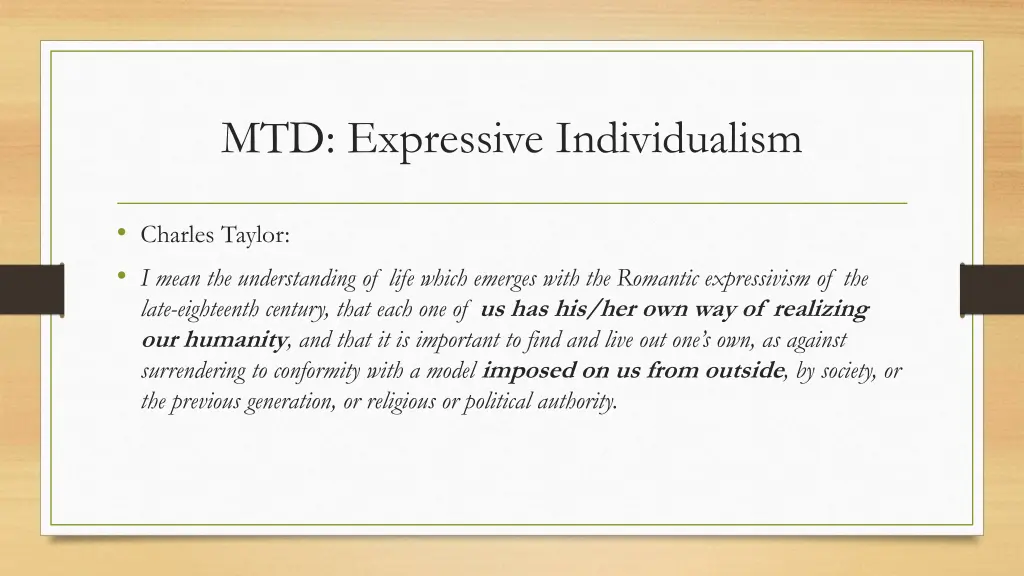 MTD: Expressive Individualism

• Charles Taylor:

• I mean the understanding of life which emerges with the Romantic expressivism of the late-eighteenth century, that each one of us has his/her own way of realizing our humanity, and that it is important to find and live out one's own, as against surrendering to conformity with a model imposed on us from outside, by society, or the previous generation, or religious or political authority.